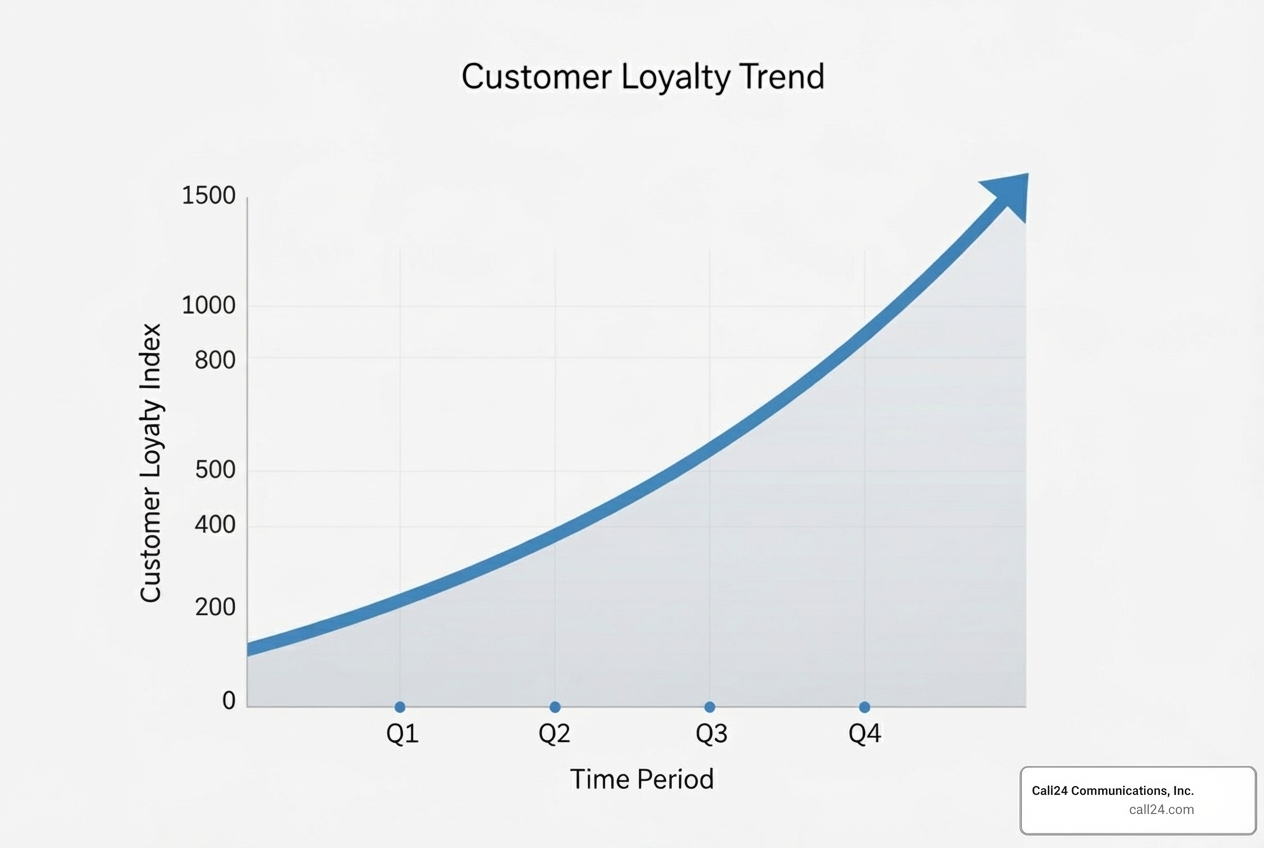 Customer Loyalty Trend

Customer Loyalty Index

1500
1000
800
500
400
200
0

Q1
Q2
Q3
Q4

Time Period

Call24 Communications, Inc.
call24.com